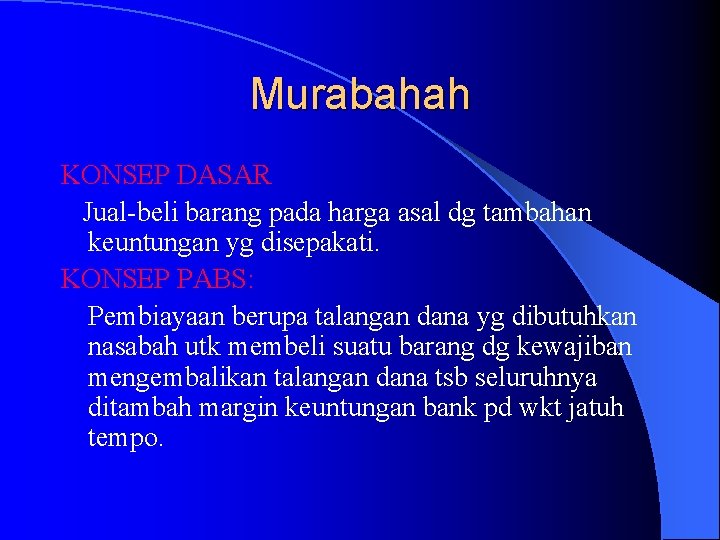 Murabahah

KONSEP DASAR

Jual-beli barang pada harga asal dg tambahan keuntungan yg disepakati.

KONSEP PABS:

Pembiayaan berupa talangan dana yg dibutuhkan nasabah utk membeli suatu barang dg kewajiban mengembalikan talangan dana tsb seluruhnya ditambah margin keuntungan bank pd wkt jatuh tempo.